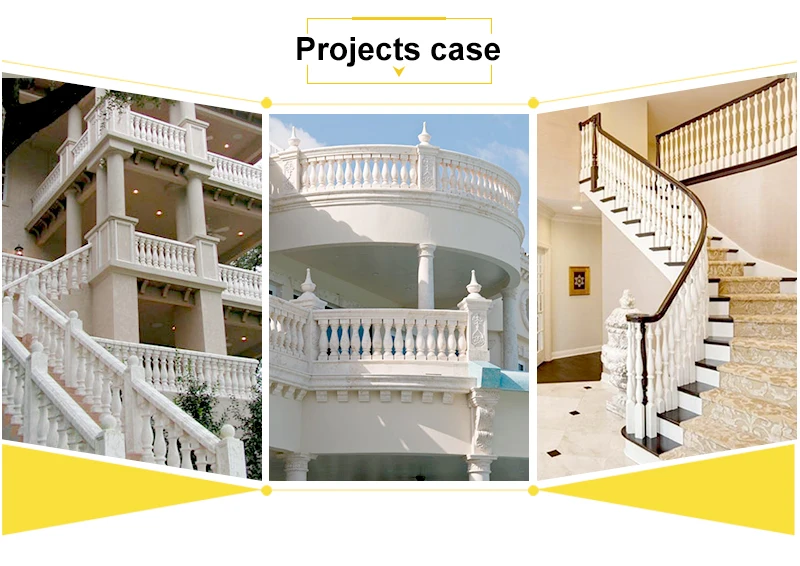 Projects case